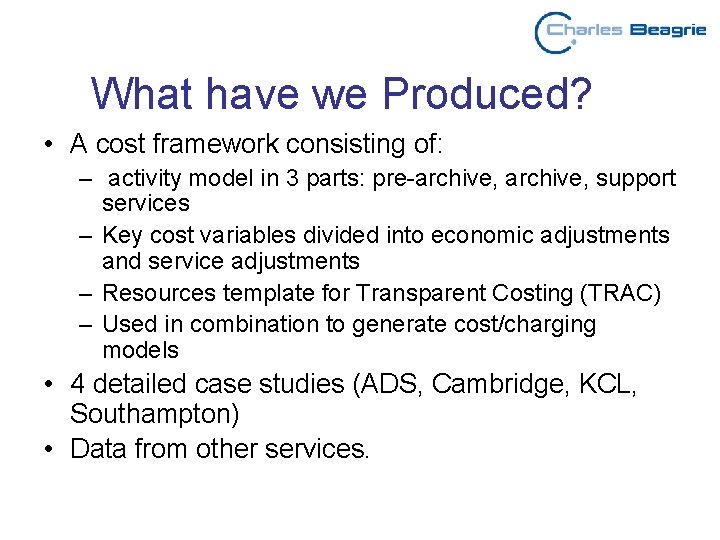 Charles Beagrie

What have we Produced?

• A cost framework consisting of:
– activity model in 3 parts: pre-archive, archive, support services
– Key cost variables divided into economic adjustments and service adjustments
– Resources template for Transparent Costing (TRAC)
– Used in combination to generate cost/charging models
• 4 detailed case studies (ADS, Cambridge, KCL, Southampton)
• Data from other services.